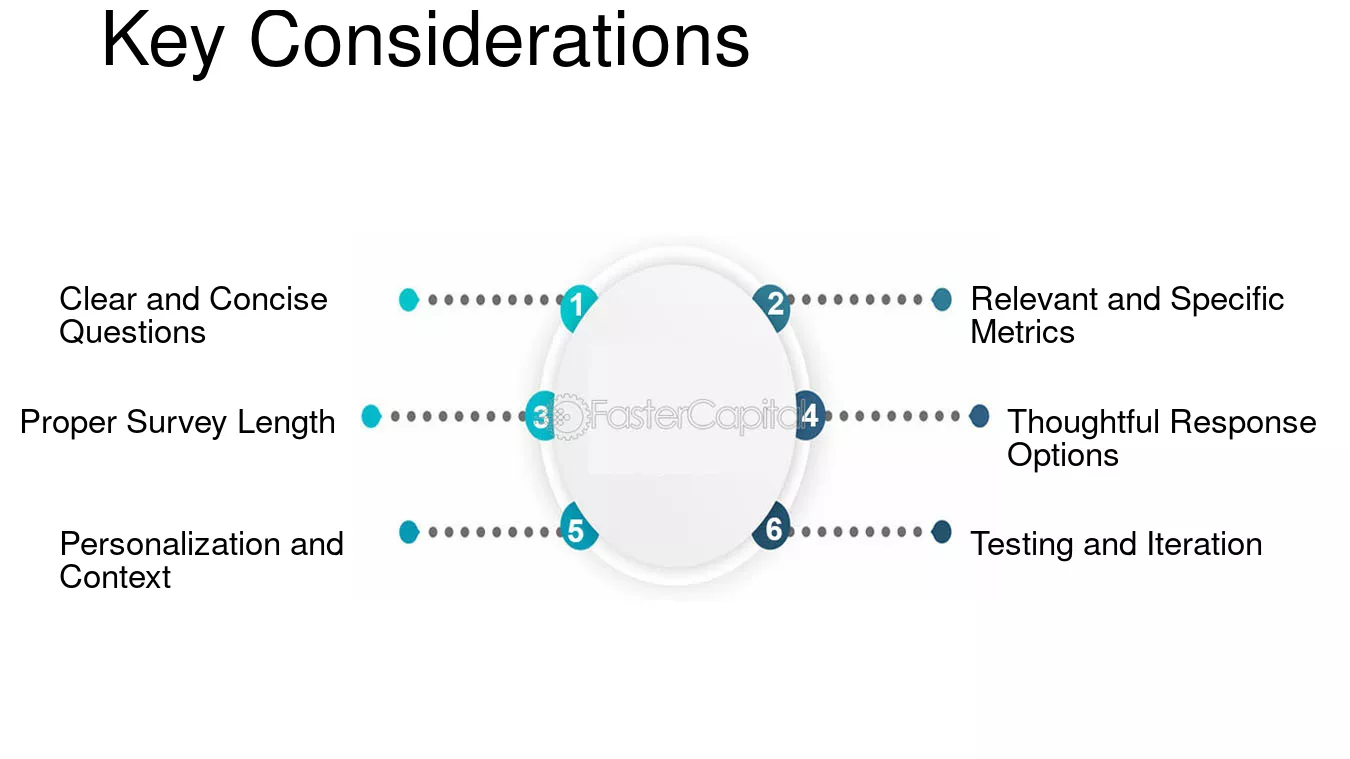 Key Considerations

Clear and Concise Questions

1

2

Relevant and Specific Metrics

Proper Survey Length

3

4

Thoughtful Response Options

Personalization and Context

5

6

Testing and Iteration

FasterCapital